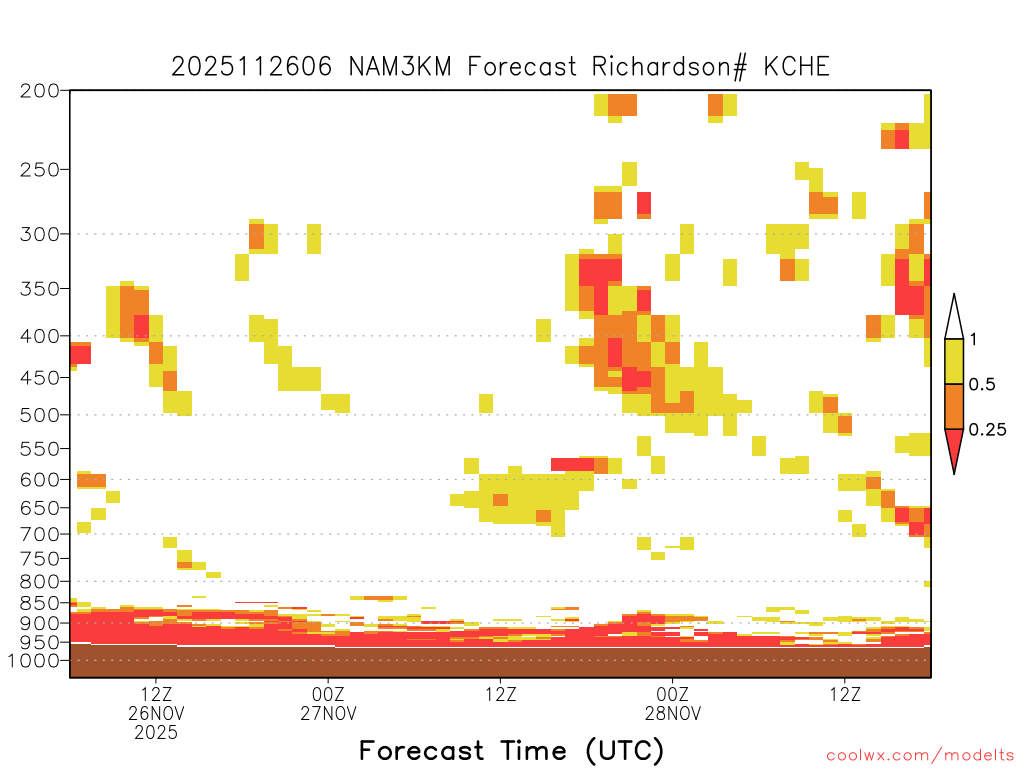 2025112606 NAM3KM Forecast Richardson# KCHE

200
250
300
350
400
450
500
550
600
650
700
750
800
850
900
950
1000

1
0.5
0.25

12Z
26NOV
2025

00Z
27NOV

12Z

00Z
28NOV

12Z

Forecast Time (UTC)

coolwx.com/modelts